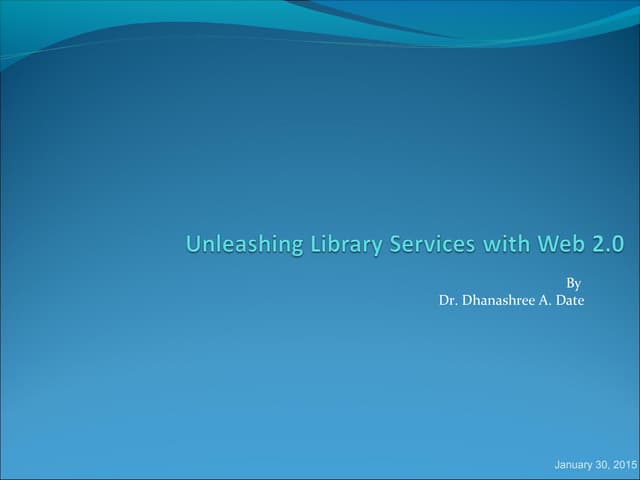 Unleashing Library Services with Web 2.0

By
Dr. Dhanashree A. Date

January 30, 2015